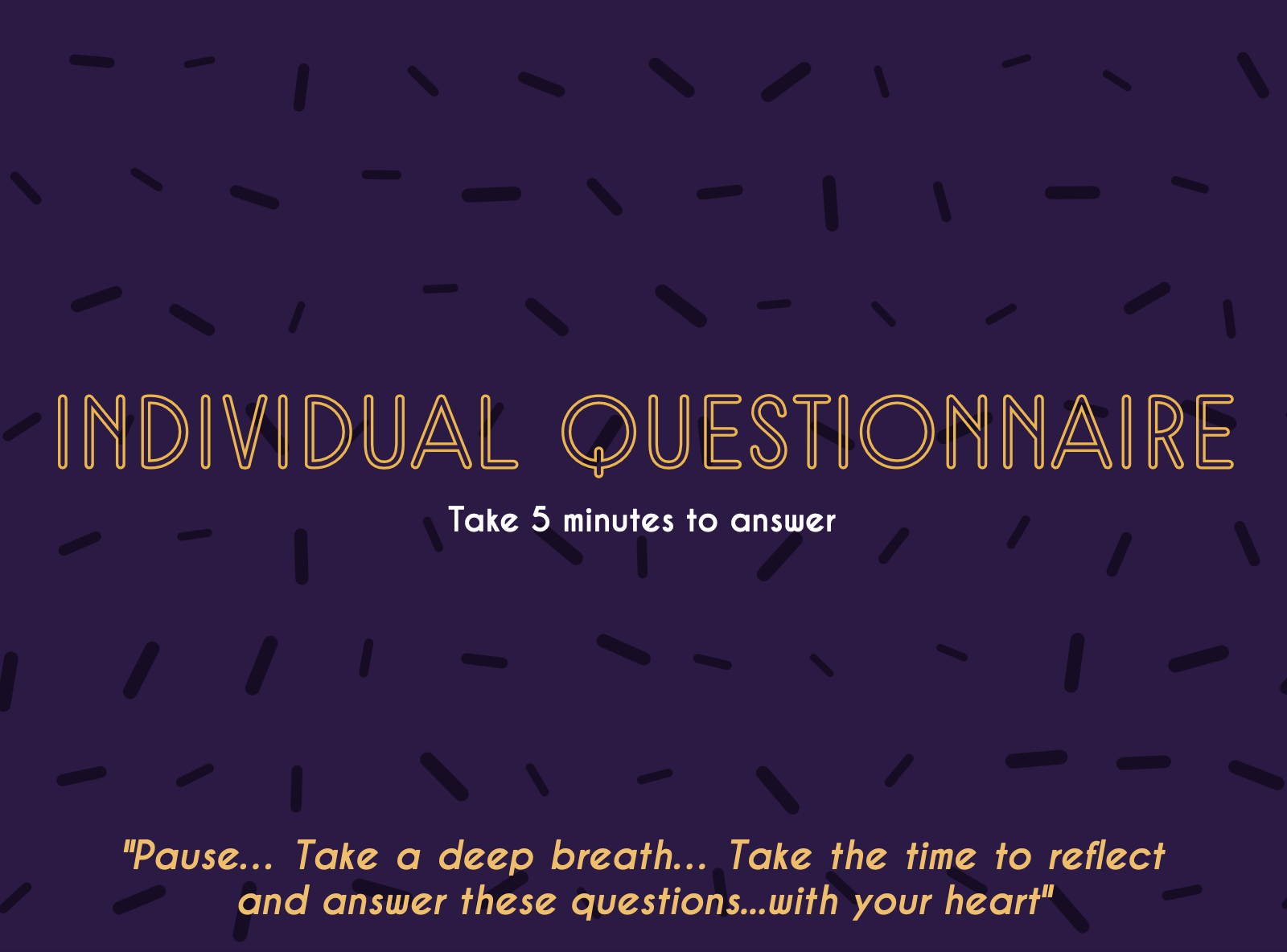 INDIVIDUAL QUESTIONNAIRE

Take 5 minutes to answer

"Pause... Take a deep breath... Take the time to reflect and answer these questions...with your heart"